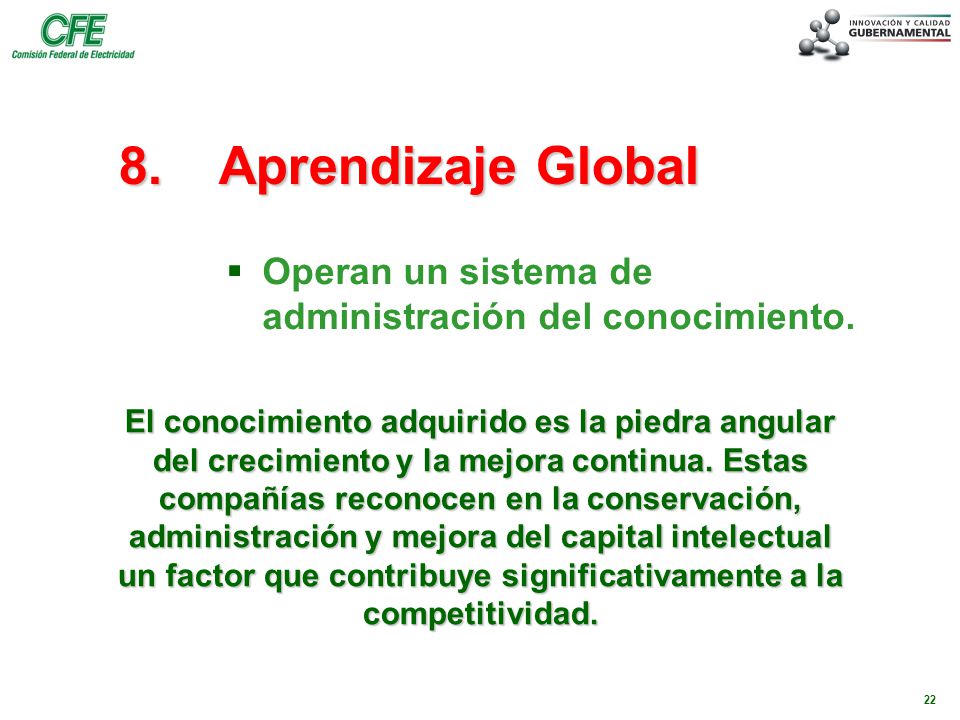 CFE
Comisión Federal de Electricidad

INNOVACIÓN Y CALIDAD
GUBERNAMENTAL

8. Aprendizaje Global

▪ Operan un sistema de administración del conocimiento.

El conocimiento adquirido es la piedra angular del crecimiento y la mejora continua. Estas compañías reconocen en la conservación, administración y mejora del capital intelectual un factor que contribuye significativamente a la competitividad.

22